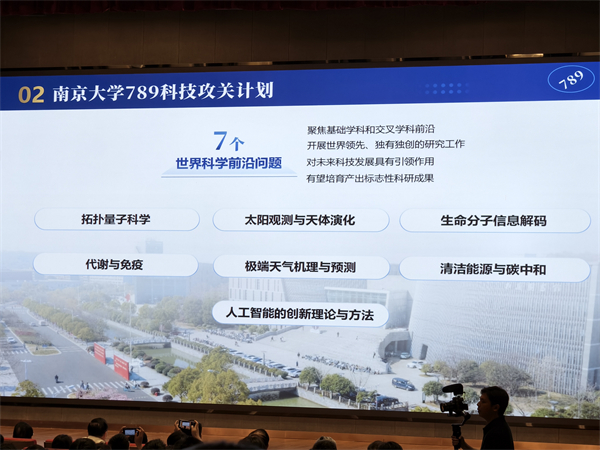 02 南京大学789科技攻关计划

789

7个
世界科学前沿问题

聚焦基础学科和交叉学科前沿
开展世界领先、独有独创的研究工作
对未来科技发展具有引领作用
有望培育产出标志性科研成果

拓扑量子科学
太阳观测与天体演化
生命分子信息解码
代谢与免疫
极端天气机理与预测
清洁能源与碳中和
人工智能的创新理论与方法